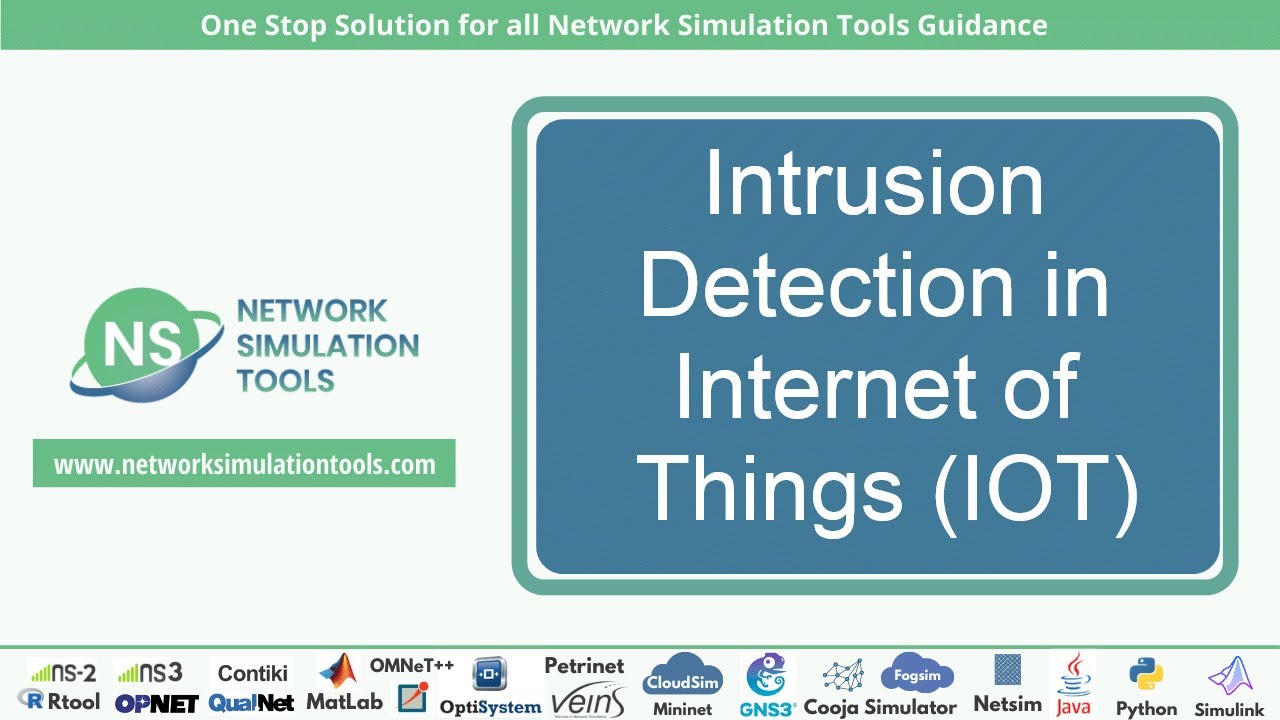 One Stop Solution for all Network Simulation Tools Guidance

NS NETWORK SIMULATION TOOLS

www.networksimulationtools.com

Intrusion Detection in Internet of Things (IOT)

NS-2 NS3 Contiki OMNeT++ Petrinet CloudSim Fogsim
Rtool OPNET QualNet MatLab OptiSystem veins Mininet GNS3 Cooja Simulator Netsim Java Python Simulink